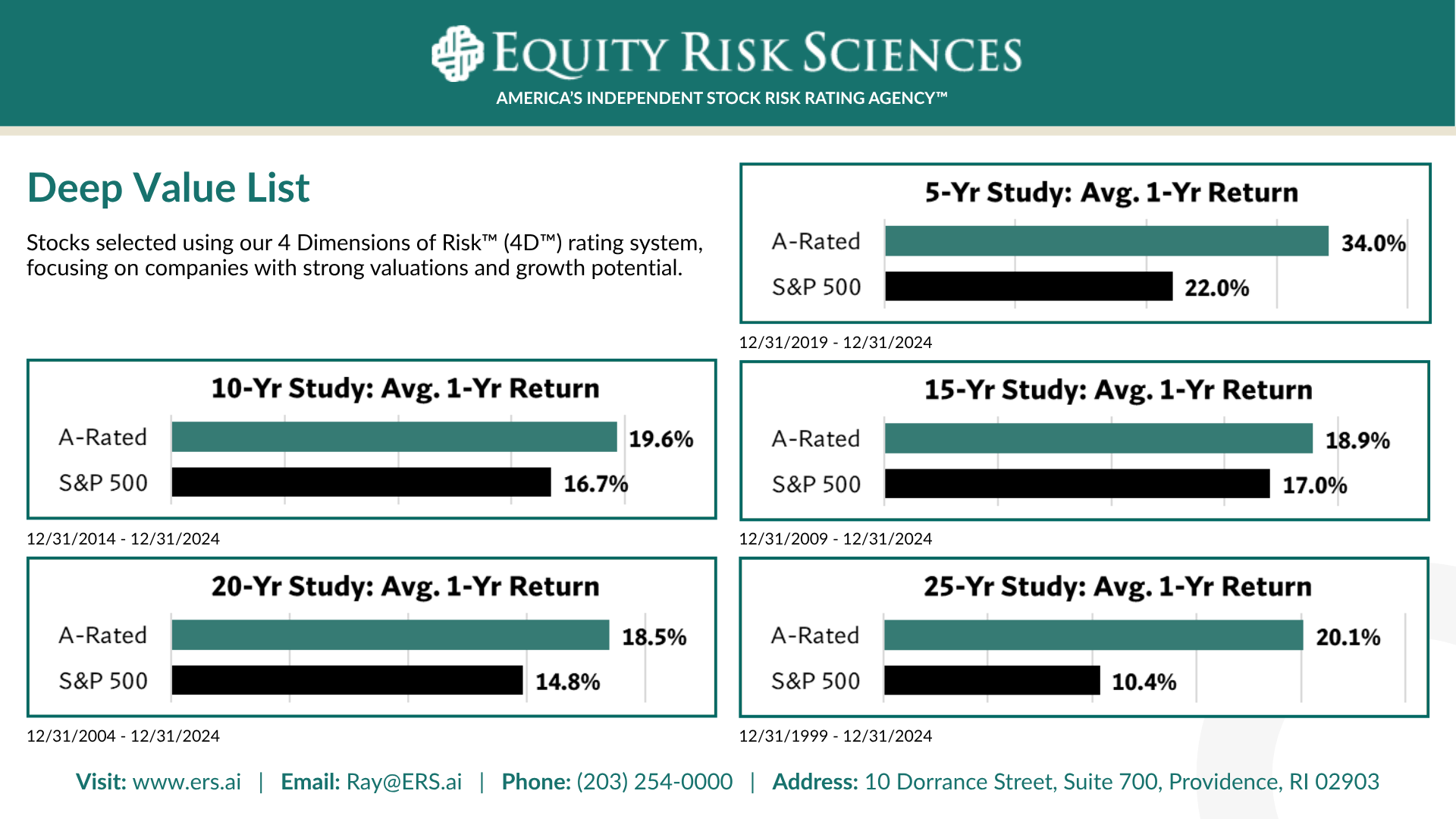 EQUITY RISK SCIENCES

AMERICA'S INDEPENDENT STOCK RISK RATING AGENCY™

Deep Value List

Stocks selected using our 4 Dimensions of Risk™ (4D™) rating system, focusing on companies with strong valuations and growth potential.

5-Yr Study: Avg. 1-Yr Return

A-Rated 34.0%

S&P 500 22.0%

12/31/2019 - 12/31/2024

10-Yr Study: Avg. 1-Yr Return

A-Rated 19.6%

S&P 500 16.7%

12/31/2014 - 12/31/2024

15-Yr Study: Avg. 1-Yr Return

A-Rated 18.9%

S&P 500 17.0%

12/31/2009 - 12/31/2024

20-Yr Study: Avg. 1-Yr Return

A-Rated 18.5%

S&P 500 14.8%

12/31/2004 - 12/31/2024

25-Yr Study: Avg. 1-Yr Return

A-Rated 20.1%

S&P 500 10.4%

12/31/1999 - 12/31/2024

Visit: www.ers.ai | Email: Ray@ERS.ai | Phone: (203) 254-0000 | Address: 10 Dorrance Street, Suite 700, Providence, RI 02903